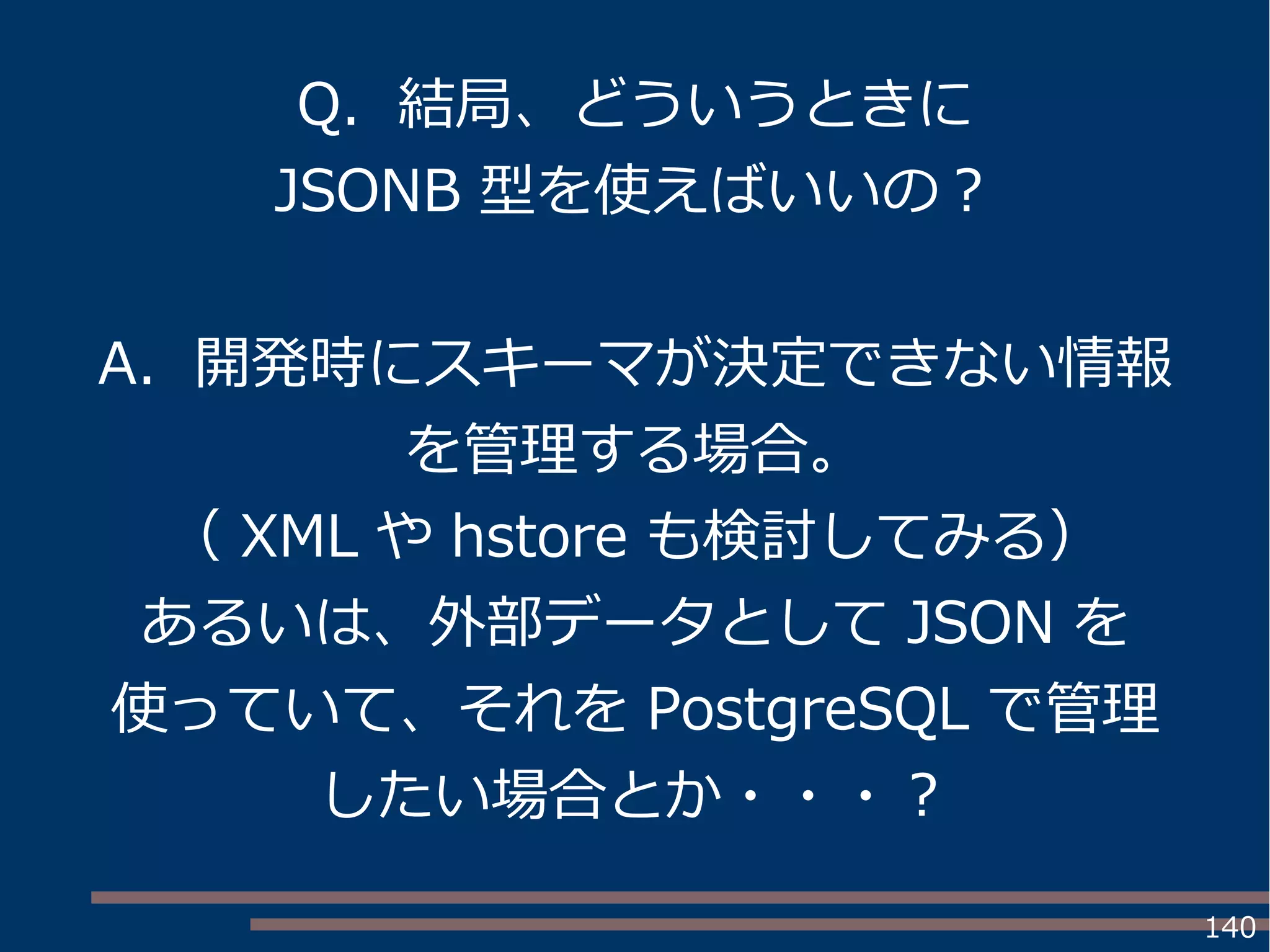 Q. 結局、どういうときに JSONB 型を使えばいいの？

A. 開発時にスキーマが決定できない情報を管理する場合。
（ XML や hstore も検討してみる）
あるいは、外部データとして JSON を使っていて、それを PostgreSQL で管理したい場合とか・・・？

140